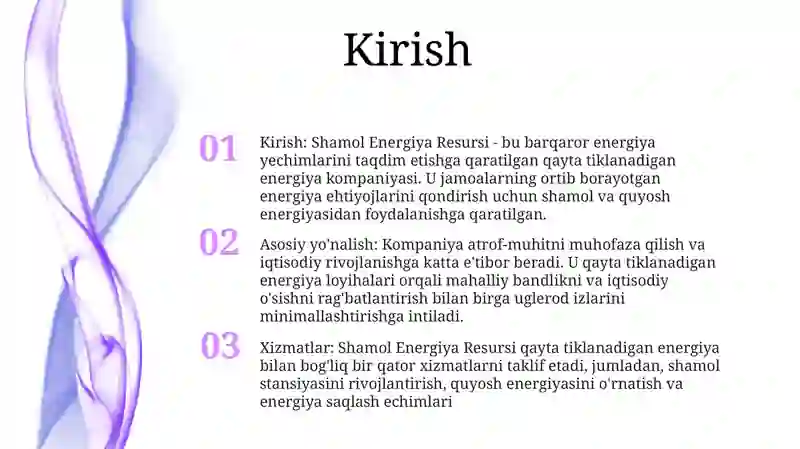 Kirish

01

Kirish: Shamol Energiya Resursi - bu barqaror energiya yechimlarini taqdim etishga qaratilgan qayta tiklanadigan energiya kompaniyasi. U jamoalarning ortib borayotgan energiya ehtiyojlarini qondirish uchun shamol va quyosh energiyasidan foydalanishga qaratilgan.

02

Asosiy yo'nalish: Kompaniya atrof-muhitni muhofaza qilish va iqtisodiy rivojlanishga katta e'tibor beradi. U qayta tiklanadigan energiya loyihalari orqali mahalliy bandlikni va iqtisodiy o'sishni rag'batlantirish bilan birga uglerod izlarini minimallashtirishga intiladi.

03

Xizmatlar: Shamol Energiya Resursi qayta tiklanadigan energiya bilan bog'liq bir qator xizmatlarni taklif etadi, jumladan, shamol stansiyasini rivojlantirish, quyosh energiyasini o'rnatish va energiya saqlash echimlari